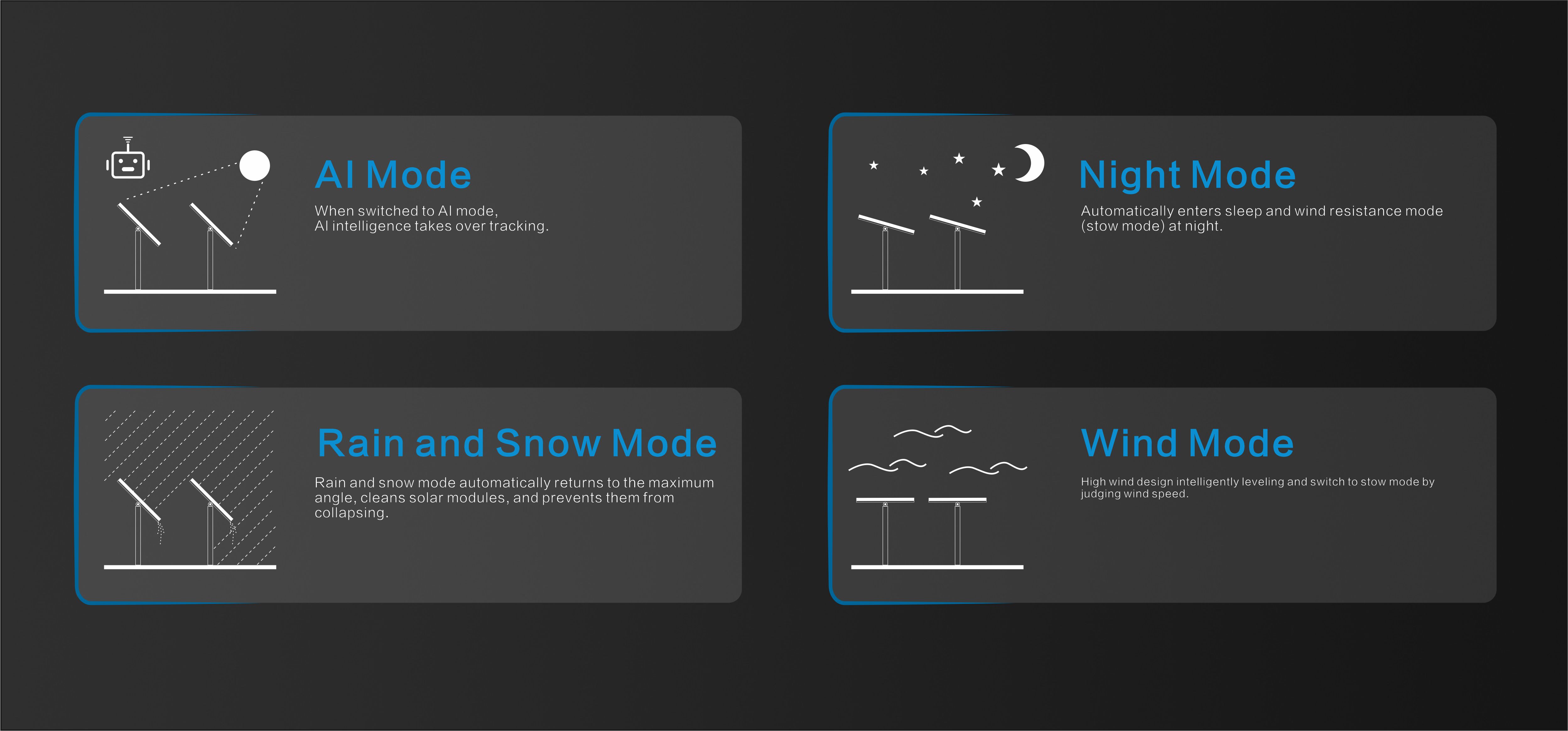 AI Mode

When switched to AI mode, AI intelligence takes over tracking.

Night Mode

Automatically enters sleep and wind resistance mode (stow mode) at night.

Rain and Snow Mode

Rain and snow mode automatically returns to the maximum angle, cleans solar modules, and prevents them from collapsing.

Wind Mode

High wind design intelligently leveling and switch to stow mode by judging wind speed.